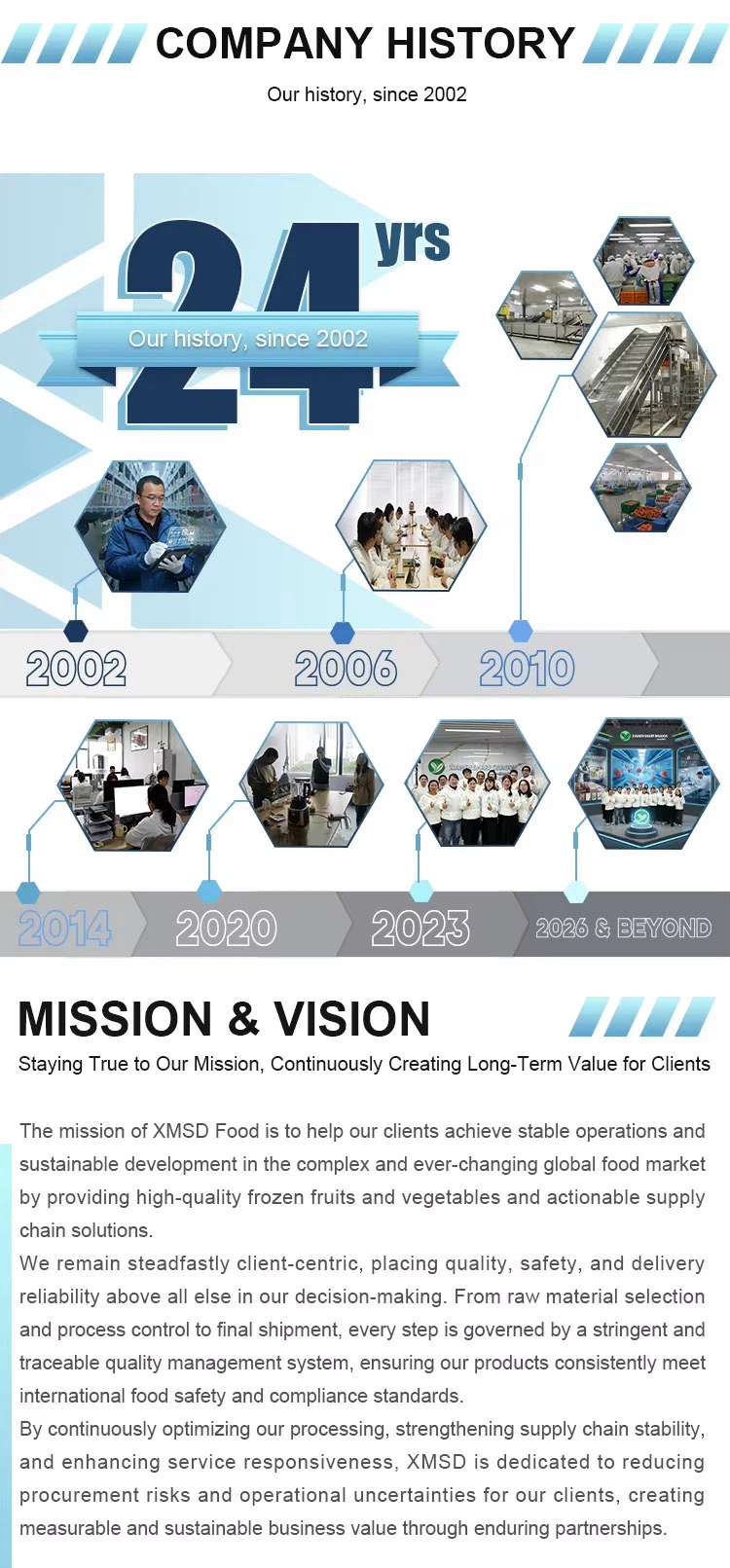 COMPANY HISTORY

Our history, since 2002

24 yrs

Our history, since 2002

2002

2006

2010

2014

2020

2023

2026 & BEYOND

MISSION & VISION

Staying True to Our Mission, Continuously Creating Long-Term Value for Clients

The mission of XMSD Food is to help our clients achieve stable operations and sustainable development in the complex and ever-changing global food market by providing high-quality frozen fruits and vegetables and actionable supply chain solutions.
We remain steadfastly client-centric, placing quality, safety, and delivery reliability above all else in our decision-making. From raw material selection and process control to final shipment, every step is governed by a stringent and traceable quality management system, ensuring our products consistently meet international food safety and compliance standards.
By continuously optimizing our processing, strengthening supply chain stability, and enhancing service responsiveness, XMSD is dedicated to reducing procurement risks and operational uncertainties for our clients, creating measurable and sustainable business value through enduring partnerships.